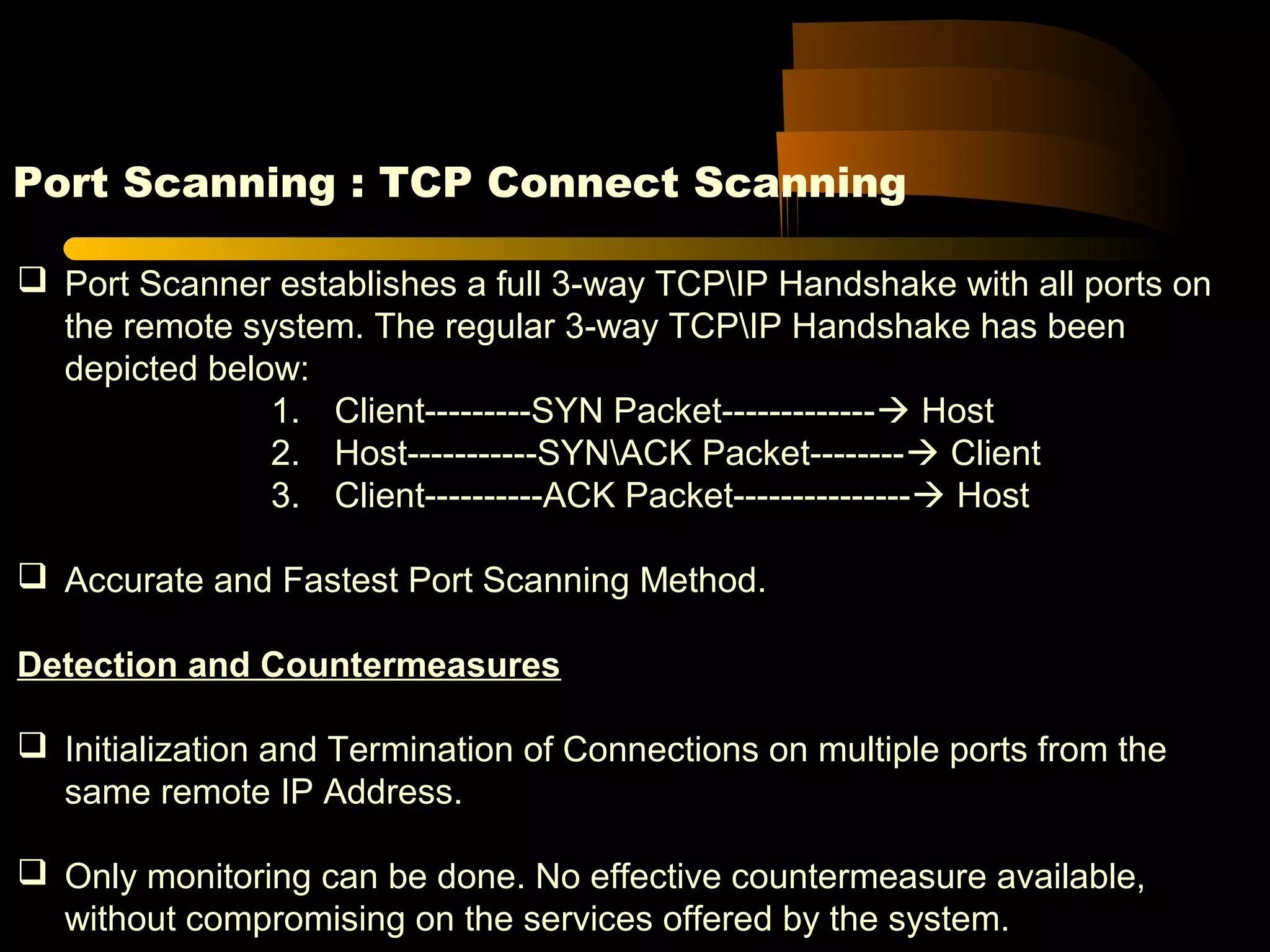 Port Scanning : TCP Connect Scanning

❑ Port Scanner establishes a full 3-way TCP\IP Handshake with all ports on the remote system. The regular 3-way TCP\IP Handshake has been depicted below:

1. Client---------SYN Packet-------------→ Host
2. Host-----------SYN\ACK Packet--------→ Client
3. Client----------ACK Packet---------------→ Host

❑ Accurate and Fastest Port Scanning Method.

Detection and Countermeasures

❑ Initialization and Termination of Connections on multiple ports from the same remote IP Address.

❑ Only monitoring can be done. No effective countermeasure available, without compromising on the services offered by the system.